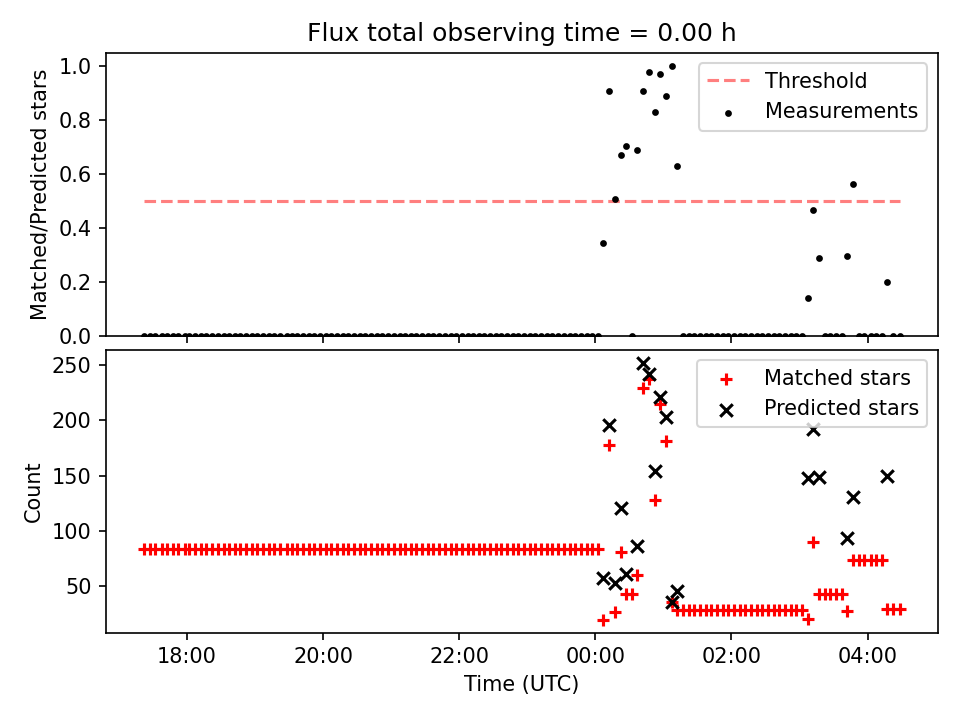 Flux total observing time = 0.00 h

Matched/Predicted stars

1.0
0.8
0.6
0.4
0.2
0.0

Threshold
Measurements

Count

250
200
150
100
50

Matched stars
Predicted stars

18:00
20:00
22:00
00:00
02:00
04:00

Time (UTC)